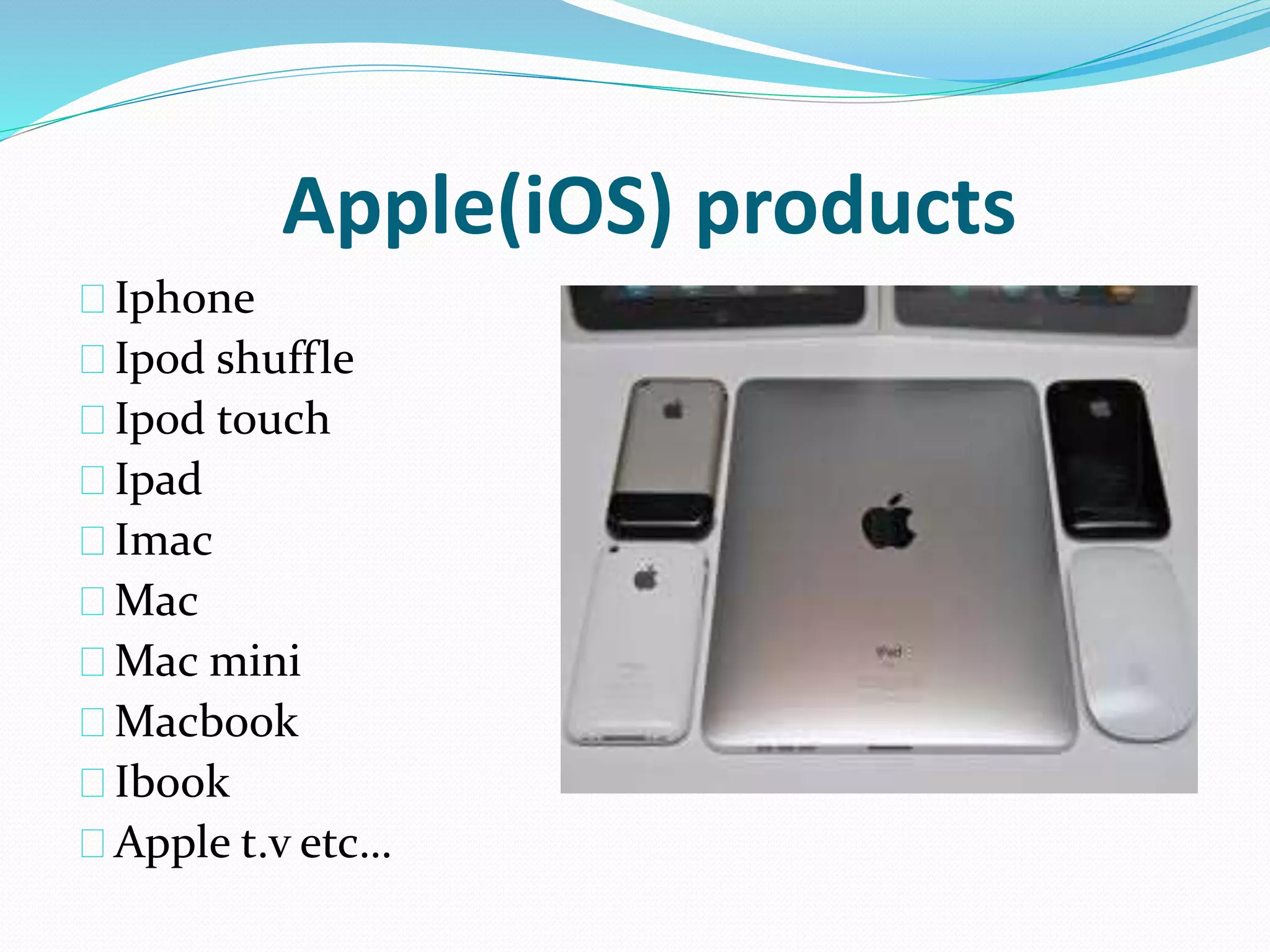 Apple(iOS) products

Iphone
Ipod shuffle
Ipod touch
Ipad
Imac
Mac
Mac mini
Macbook
Ibook
Apple t.v etc…

iPad